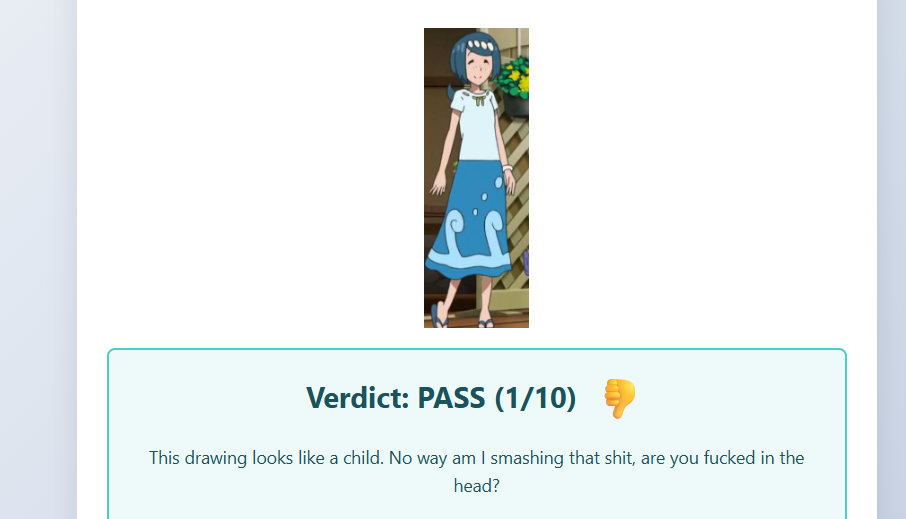 Verdict: PASS (1/10) 👎

This drawing looks like a child. No way am I smashing that shit, are you fucked in the head?